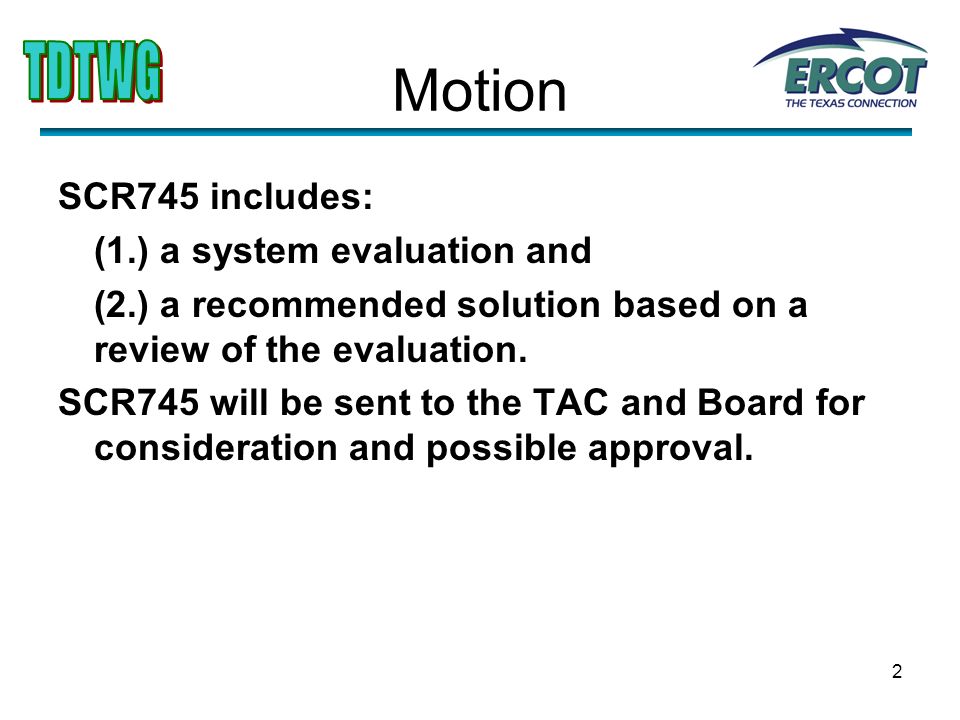 TDTWG

Motion

ERCOT
THE TEXAS CONNECTION

SCR745 includes:

(1.) a system evaluation and

(2.) a recommended solution based on a review of the evaluation.

SCR745 will be sent to the TAC and Board for consideration and possible approval.

2